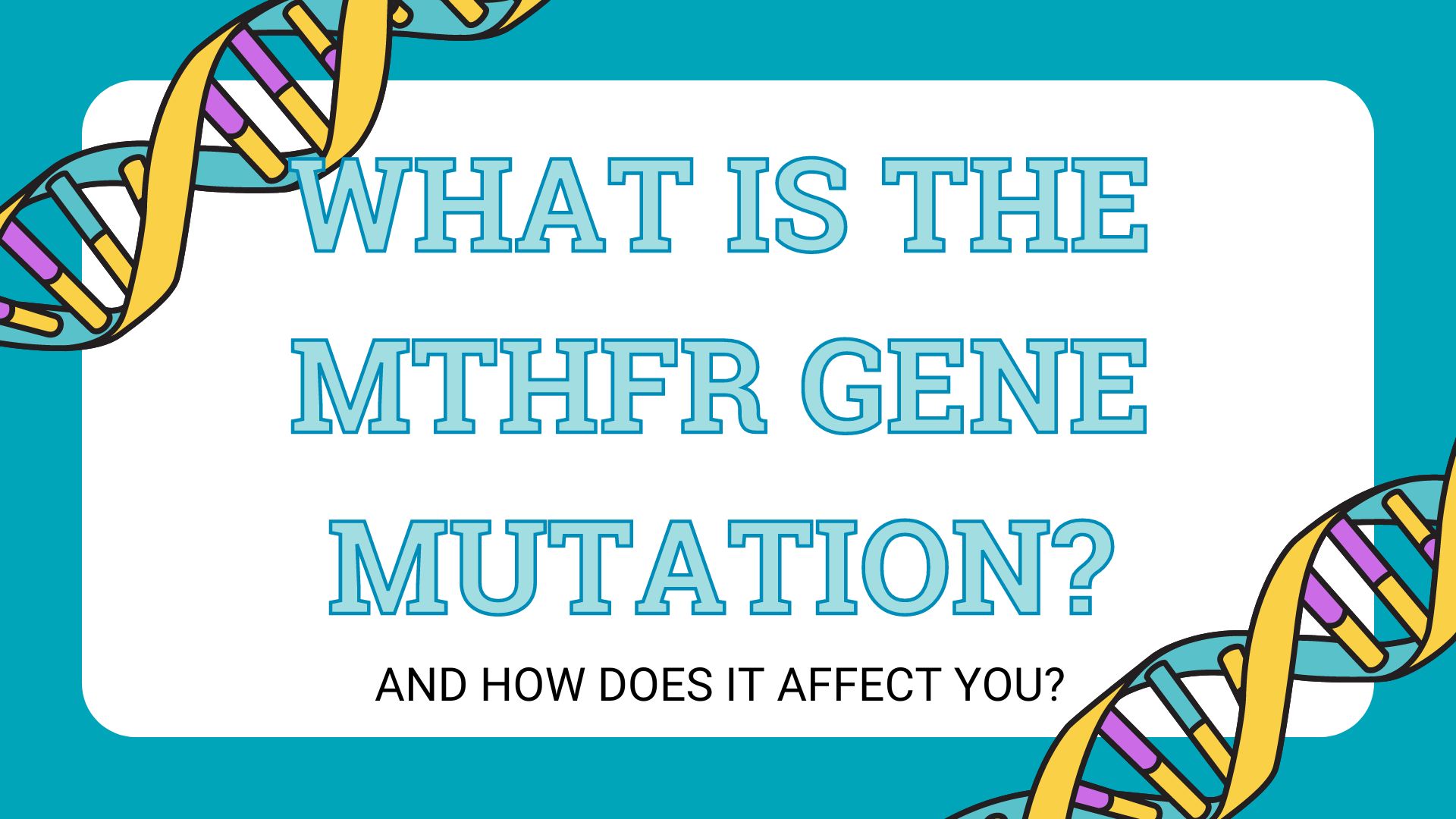 WHAT IS THE MTHFR GENE MUTATION?

AND HOW DOES IT AFFECT YOU?